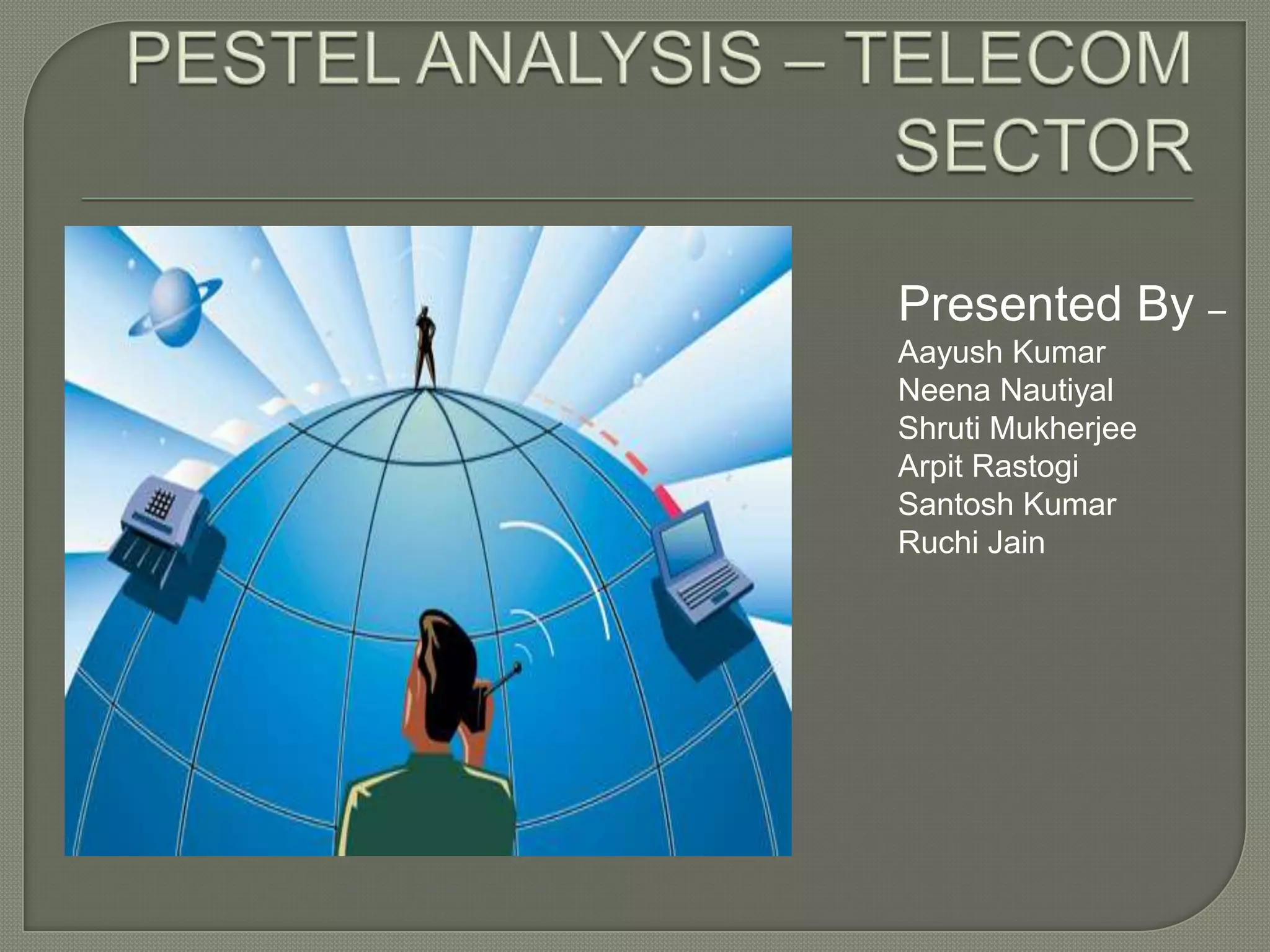 PESTEL ANALYSIS – TELECOM SECTOR

Presented By –
Aayush Kumar
Neena Nautiyal
Shruti Mukherjee
Arpit Rastogi
Santosh Kumar
Ruchi Jain